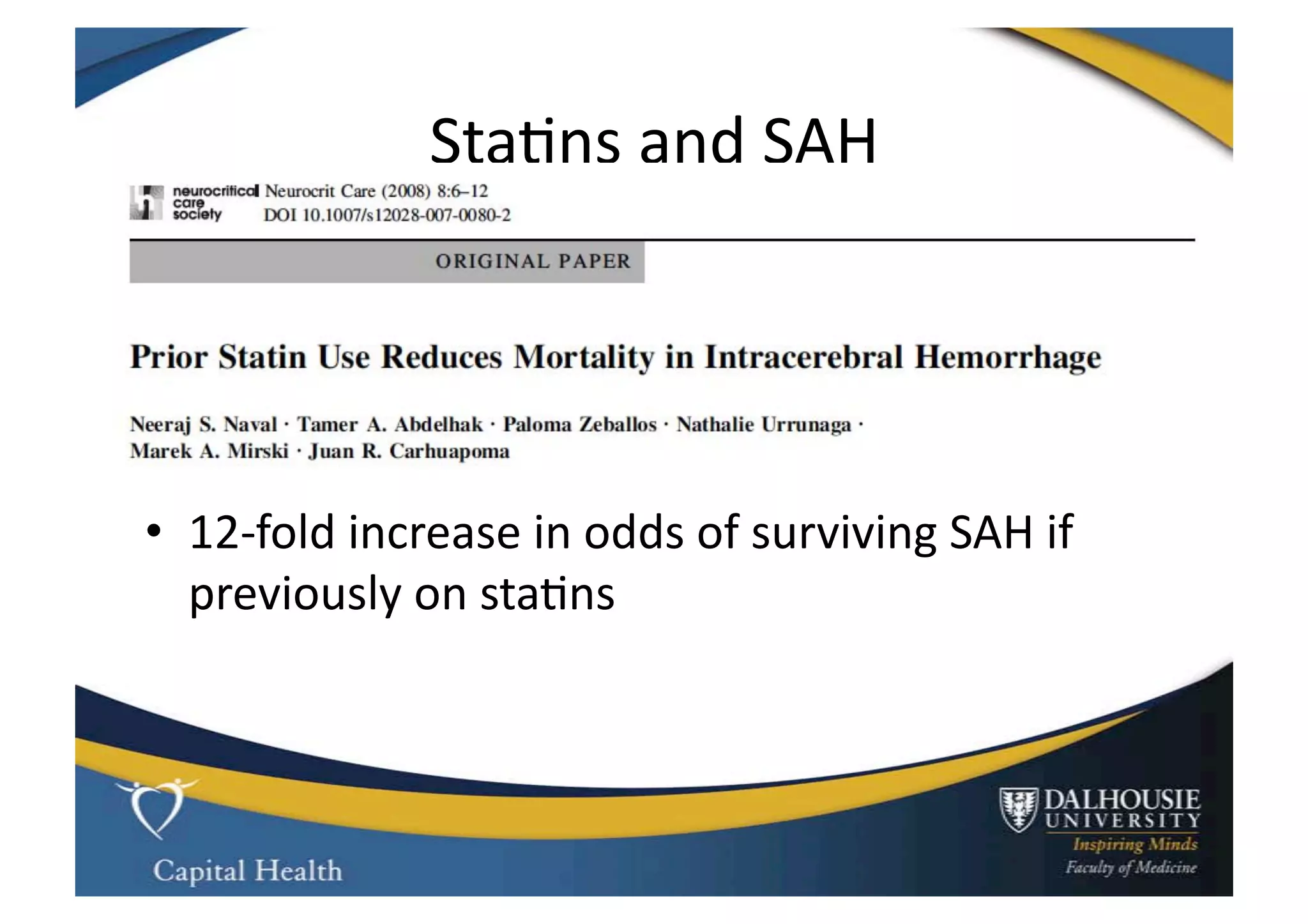 Statins and SAH

neurocritical care society Neurocrit Care (2008) 8:6–12
DOI 10.1007/s12028-007-0080-2

ORIGINAL PAPER

Prior Statin Use Reduces Mortality in Intracerebral Hemorrhage

Neeraj S. Naval · Tamer A. Abdelhak · Paloma Zeballos · Nathalie Urrunaga · Marek A. Mirski · Juan R. Carhuapoma

• 12-fold increase in odds of surviving SAH if previously on statins

Capital Health

DALHOUSIE UNIVERSITY
Inspiring Minds
Faculty of Medicine